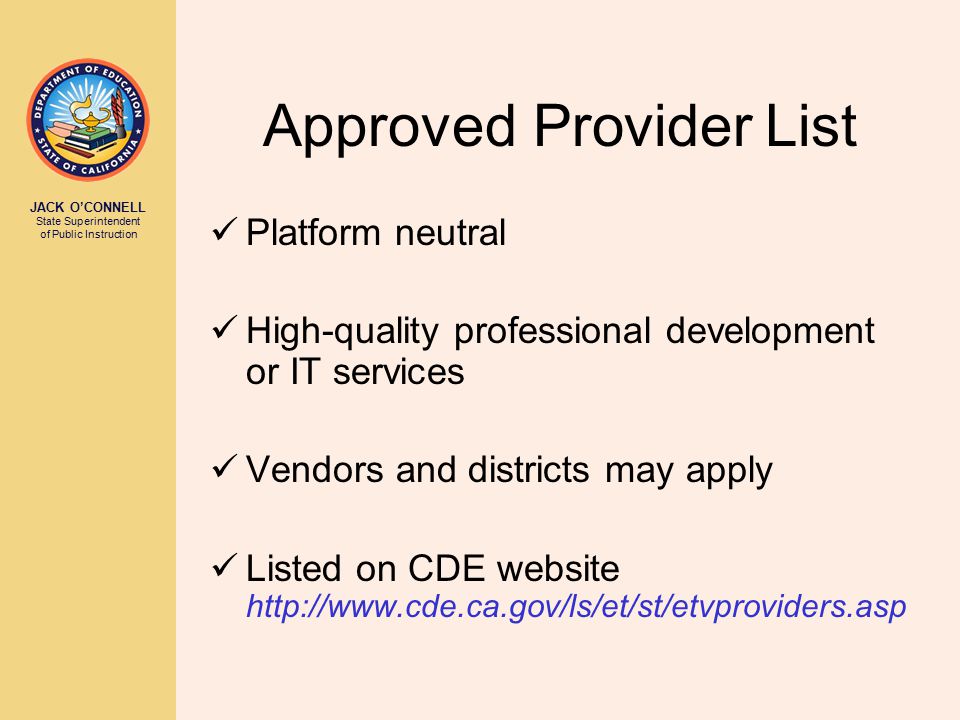 DEPARTMENT OF EDUCATION
STATE OF CALIFORNIA

JACK O'CONNELL
State Superintendent of Public Instruction

Approved Provider List

✓ Platform neutral

✓ High-quality professional development or IT services

✓ Vendors and districts may apply

✓ Listed on CDE website
http://www.cde.ca.gov/ls/et/st/etvproviders.asp